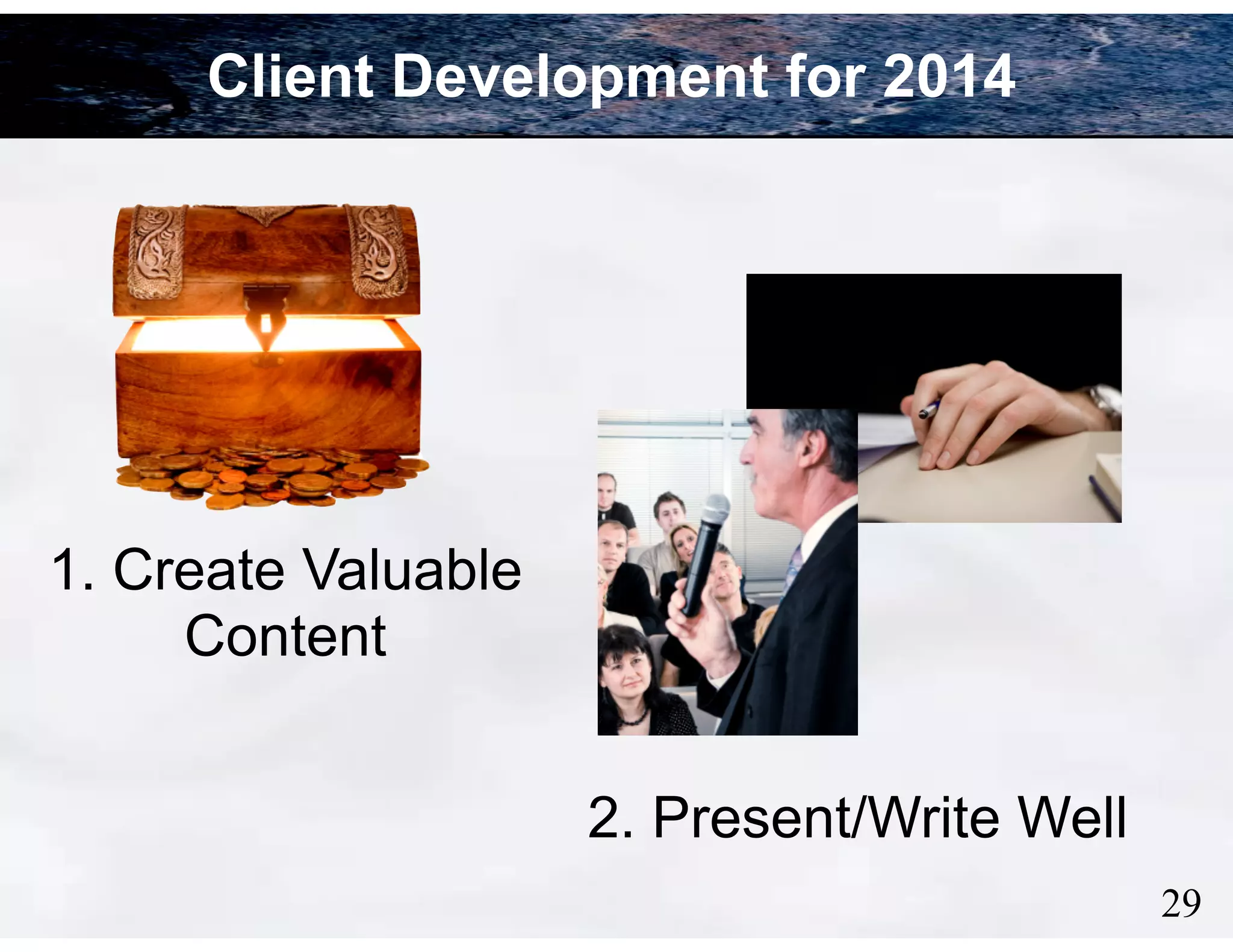 Client Development for 2014

1. Create Valuable Content

2. Present/Write Well

29